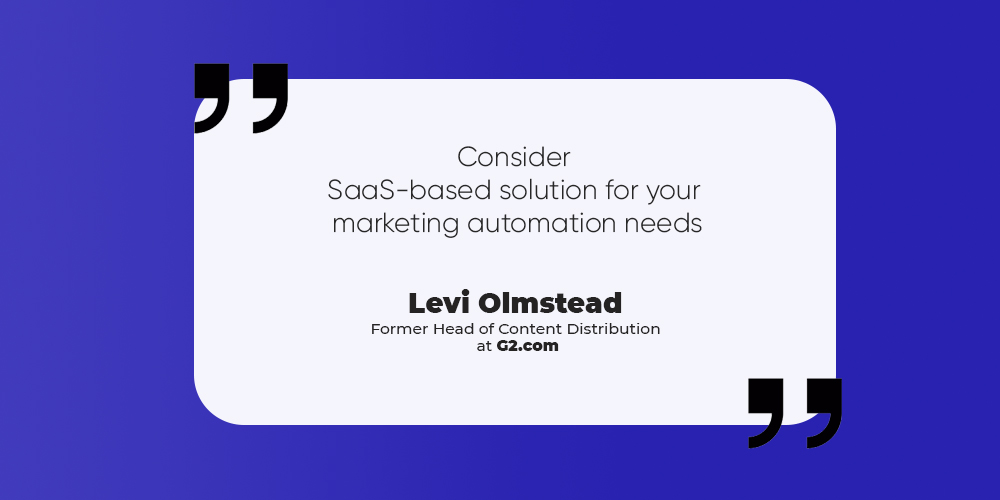 Consider
SaaS-based solution for your marketing automation needs

Levi Olmstead
Former Head of Content Distribution at G2.com